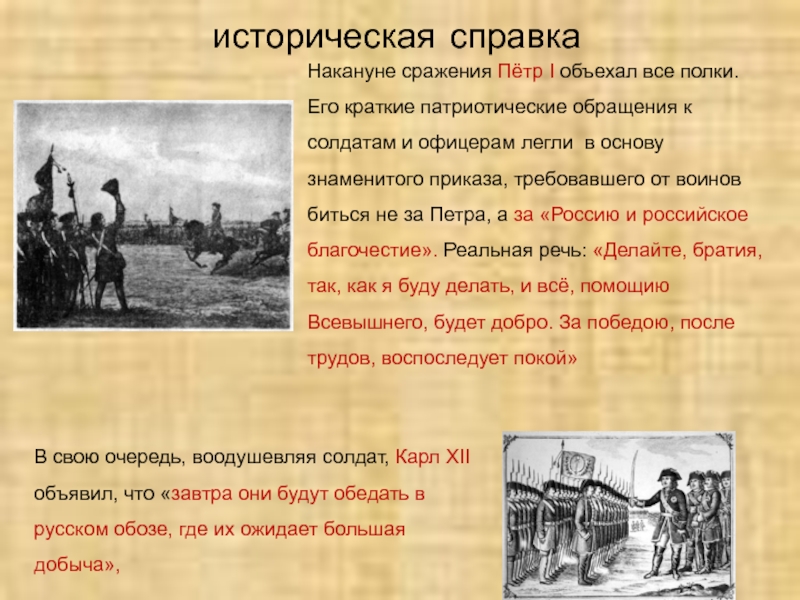 историческая справка

Накануне сражения Пётр I объехал все полки. Его краткие патриотические обращения к солдатам и офицерам легли в основу знаменитого приказа, требовавшего от воинов биться не за Петра, а за «Россию и российское благочестие». Реальная речь: «Делайте, братия, так, как я буду делать, и всё, помощию Всевышнего, будет добро. За победою, после трудов, воспоследует покой»

В свою очередь, воодушевляя солдат, Карл XII объявил, что «завтра они будут обедать в русском обозе, где их ожидает большая добыча»,